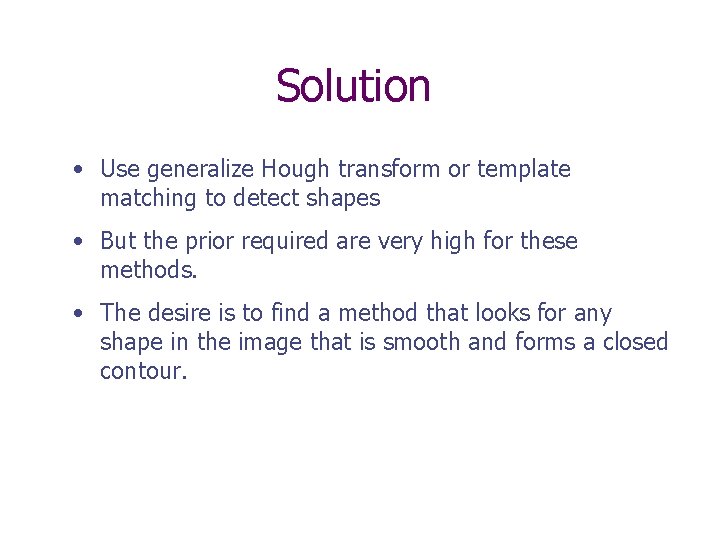 Solution

• Use generalize Hough transform or template matching to detect shapes

• But the prior required are very high for these methods.

• The desire is to find a method that looks for any shape in the image that is smooth and forms a closed contour.